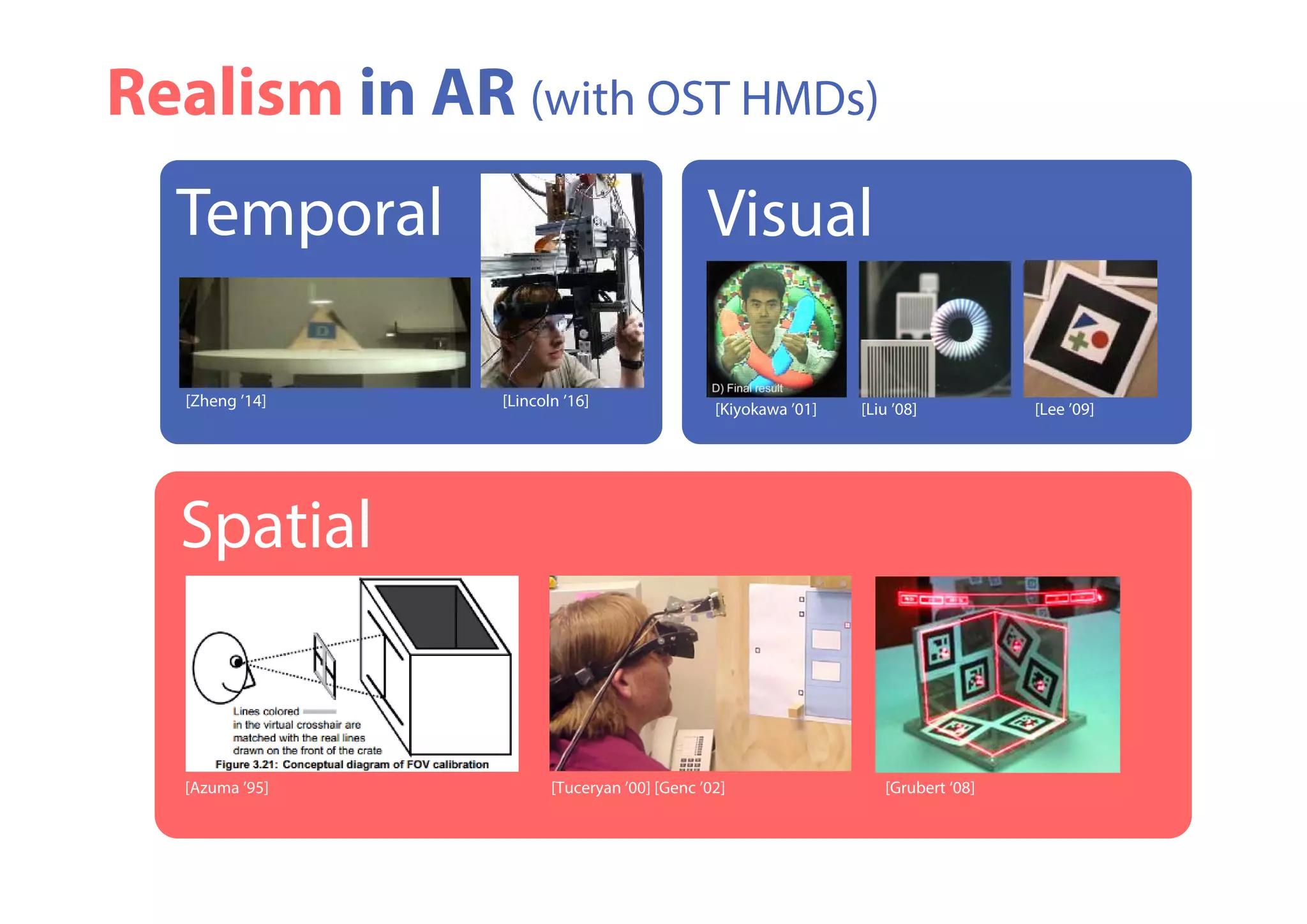 Realism in AR (with OST HMDs)

Temporal

D

[Zheng '14]

[Lincoln '16]

Visual

D) Final result

[Kiyokawa '01]

[Liu '08]

[Lee '09]

Spatial

Lines colored in the virtual crosshair are matched with the real lines drawn on the front of the crate

Figure 3.21: Conceptual diagram of FOV calibration

[Azuma '95]

[Tuceryan '00] [Genc '02]

[Grubert '08]